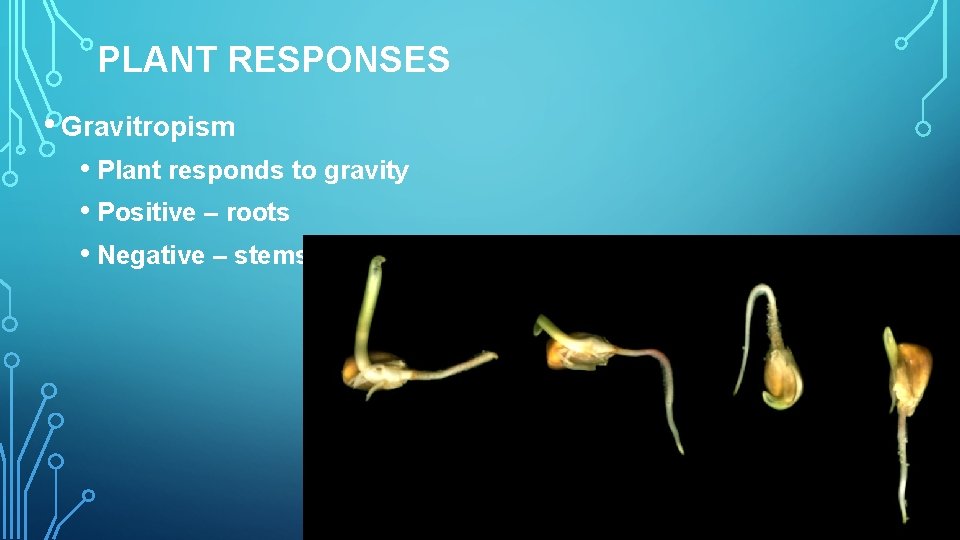 PLANT RESPONSES

• Gravitropism
  • Plant responds to gravity
  • Positive – roots
  • Negative – stems